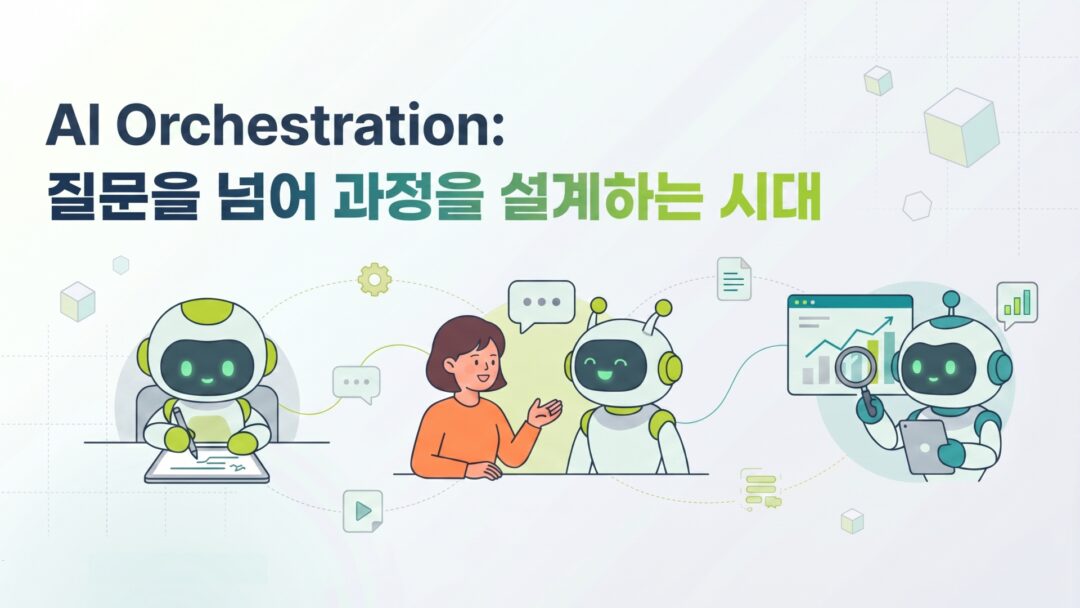 AI Orchestration:
질문을 넘어 과정을 설계하는 시대